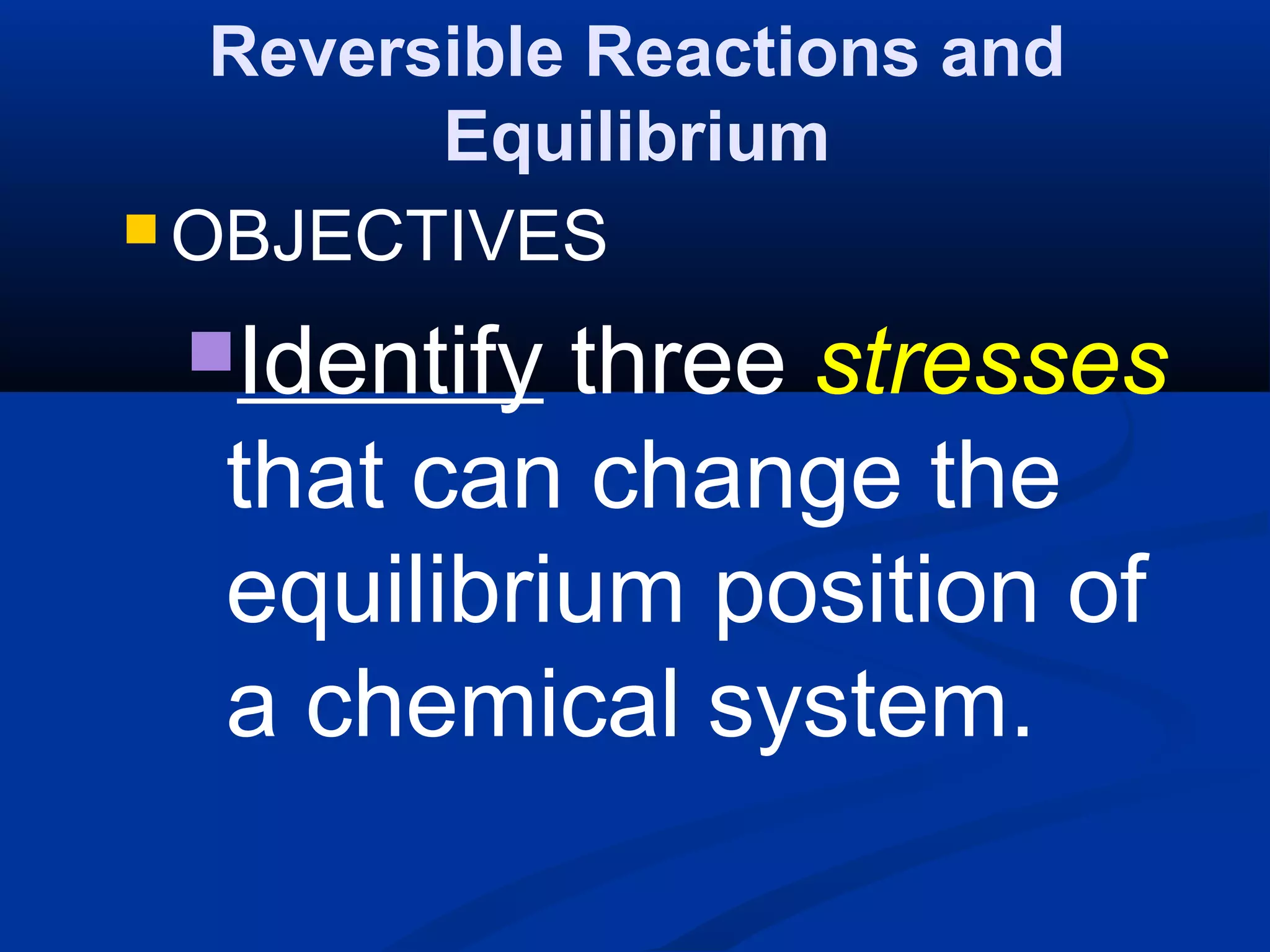 Reversible Reactions and Equilibrium

OBJECTIVES

Identify three stresses that can change the equilibrium position of a chemical system.